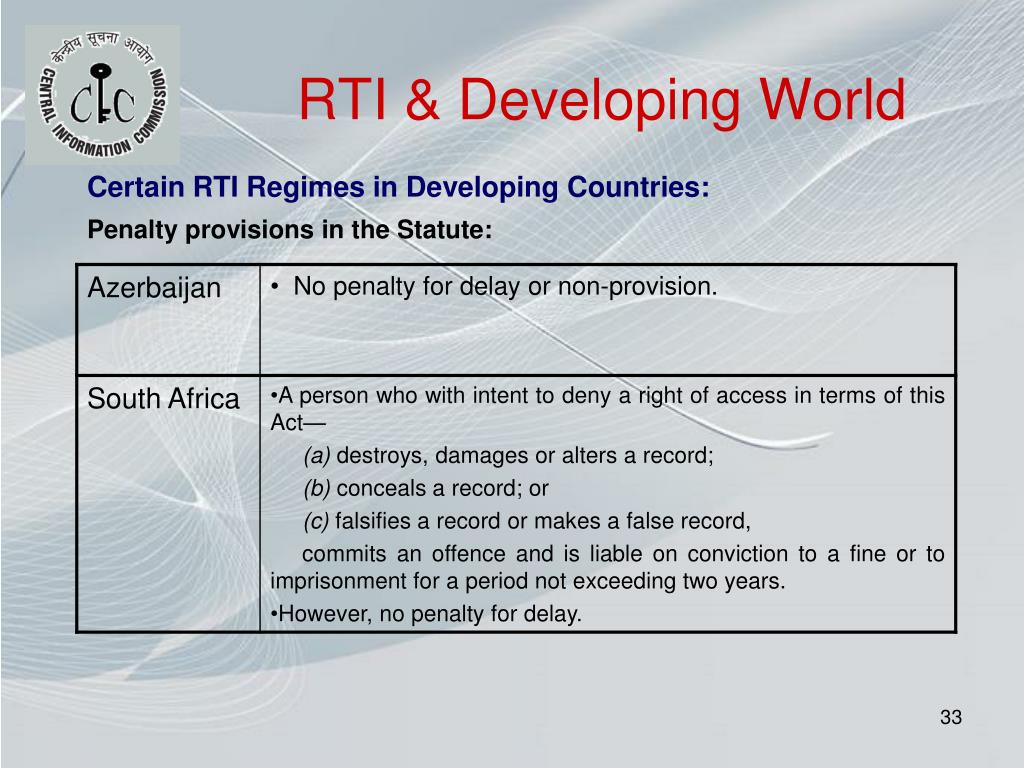 केन्द्रीय सूचना आयोग
CENTRAL INFORMATION COMMISSION
CIC

RTI & Developing World

Certain RTI Regimes in Developing Countries:

Penalty provisions in the Statute:

| Azerbaijan | • No penalty for delay or non-provision. |
|---|---|
| South Africa | •A person who with intent to deny a right of access in terms of this Act— (a) destroys, damages or alters a record; (b) conceals a record; or (c) falsifies a record or makes a false record, commits an offence and is liable on conviction to a fine or to imprisonment for a period not exceeding two years. •However, no penalty for delay. |

33